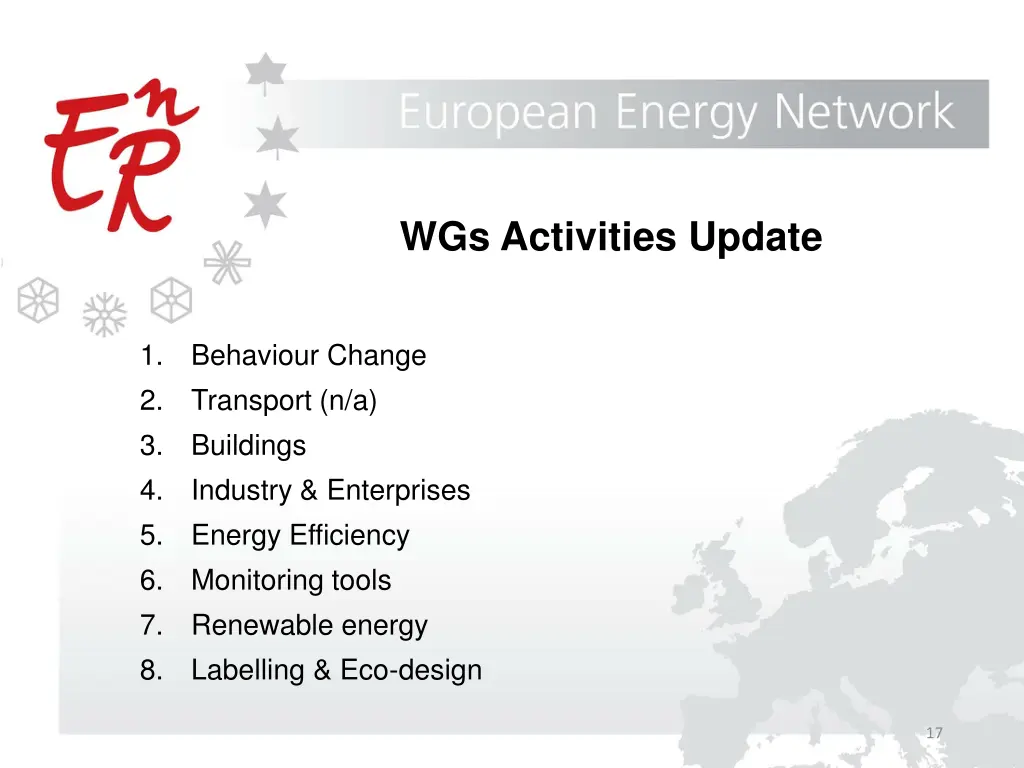 EnR

European Energy Network

WGs Activities Update

1. Behaviour Change
2. Transport (n/a)
3. Buildings
4. Industry & Enterprises
5. Energy Efficiency
6. Monitoring tools
7. Renewable energy
8. Labelling & Eco-design

17